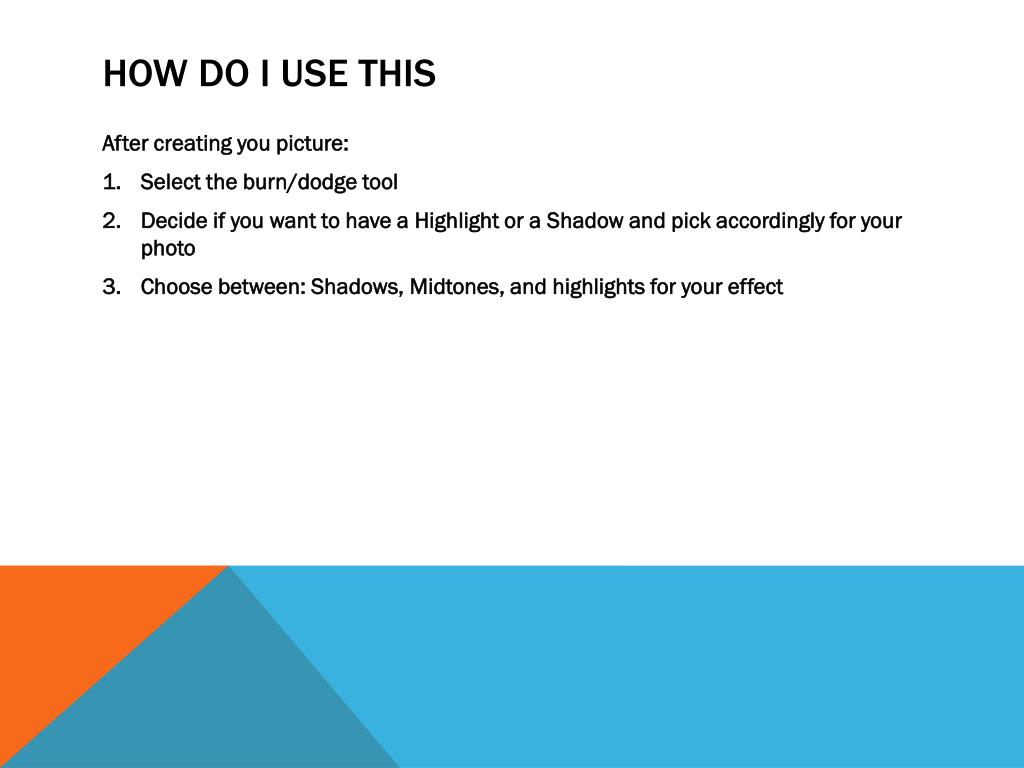 HOW DO I USE THIS

After creating you picture:

1. Select the burn/dodge tool
2. Decide if you want to have a Highlight or a Shadow and pick accordingly for your photo
3. Choose between: Shadows, Midtones, and highlights for your effect